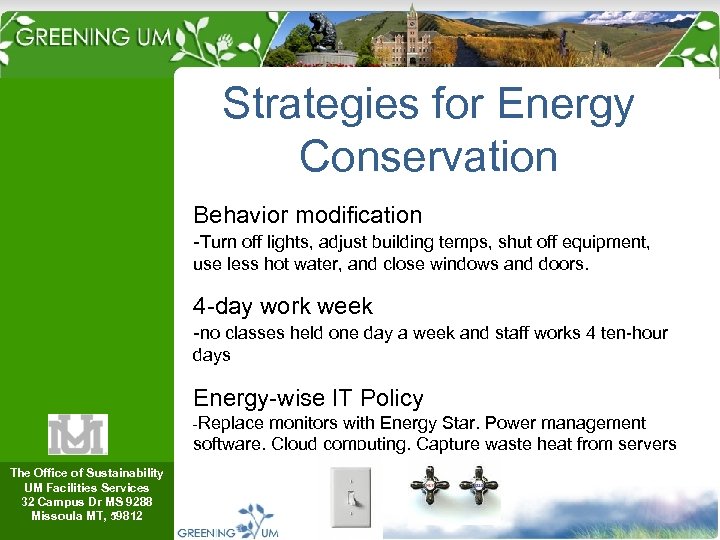 GREENING UM

Strategies for Energy Conservation

Behavior modification
-Turn off lights, adjust building temps, shut off equipment, use less hot water, and close windows and doors.

4-day work week
-no classes held one day a week and staff works 4 ten-hour days

Energy-wise IT Policy
-Replace monitors with Energy Star. Power management software. Cloud computing. Capture waste heat from servers

UM

The Office of Sustainability
UM Facilities Services
32 Campus Dr MS 9288
Missoula MT, 59812

GREENING UM